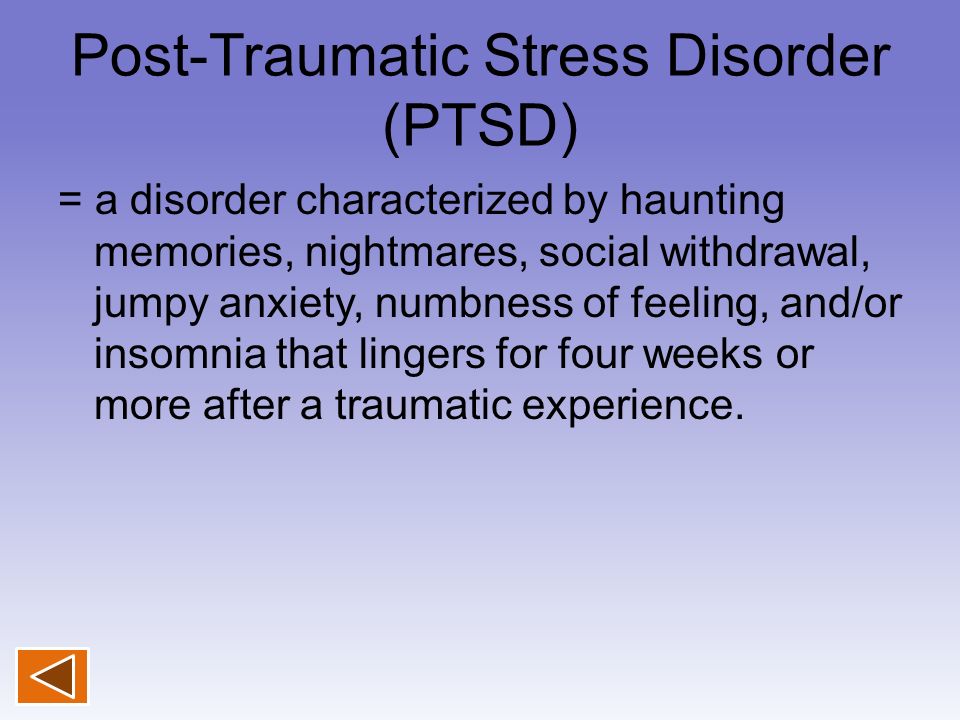 Post-Traumatic Stress Disorder (PTSD)

= a disorder characterized by haunting memories, nightmares, social withdrawal, jumpy anxiety, numbness of feeling, and/or insomnia that lingers for four weeks or more after a traumatic experience.